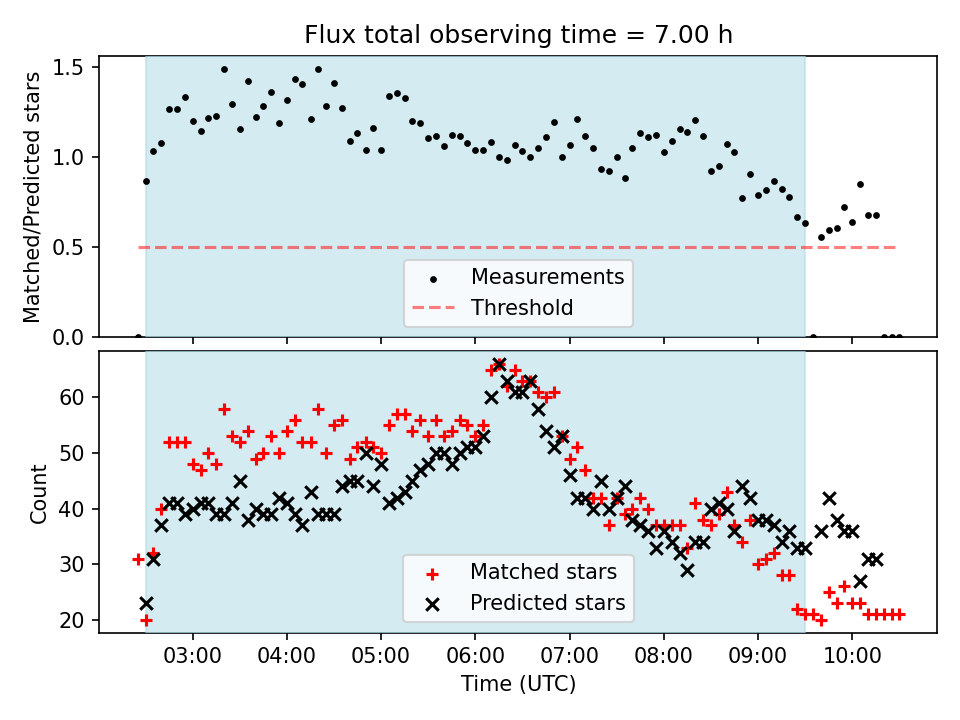 Flux total observing time = 7.00 h

Matched/Predicted stars

1.5
1.0
0.5
0.0

Measurements
Threshold

Count

60
50
40
30
20

Matched stars
Predicted stars

03:00 04:00 05:00 06:00 07:00 08:00 09:00 10:00

Time (UTC)